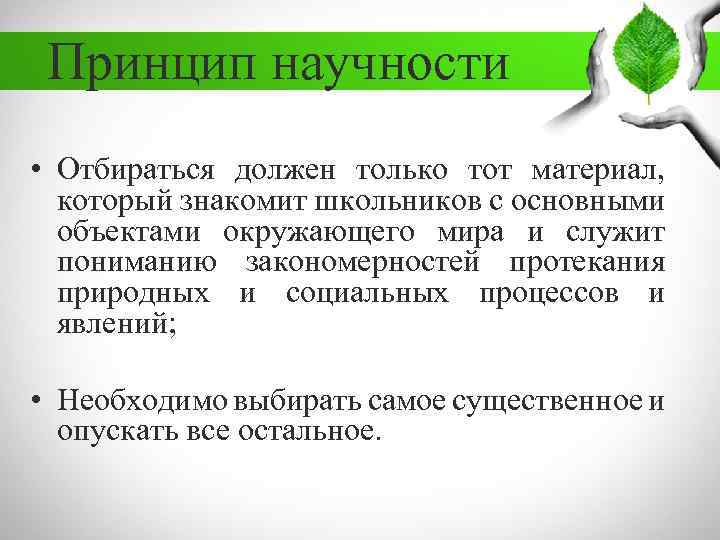 Принцип научности

• Отбираться должен только тот материал, который знакомит школьников с основными объектами окружающего мира и служит пониманию закономерностей протекания природных и социальных процессов и явлений;

• Необходимо выбирать самое существенное и опускать все остальное.